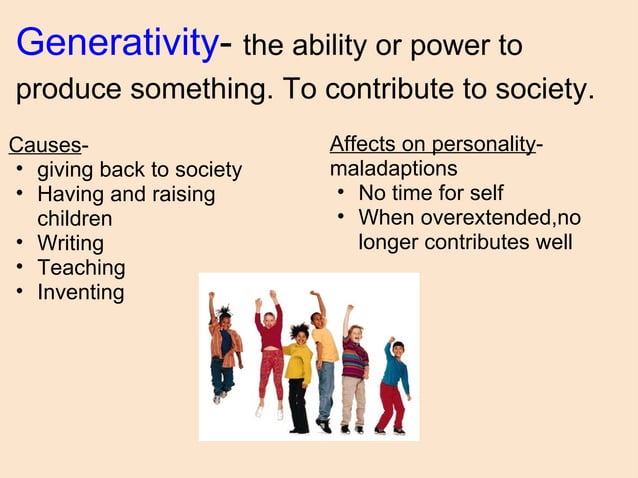 Generativity- the ability or power to produce something. To contribute to society.

Causes-
• giving back to society
• Having and raising children
• Writing
• Teaching
• Inventing

Affects on personality- maladaptions
• No time for self
• When overextended,no longer contributes well